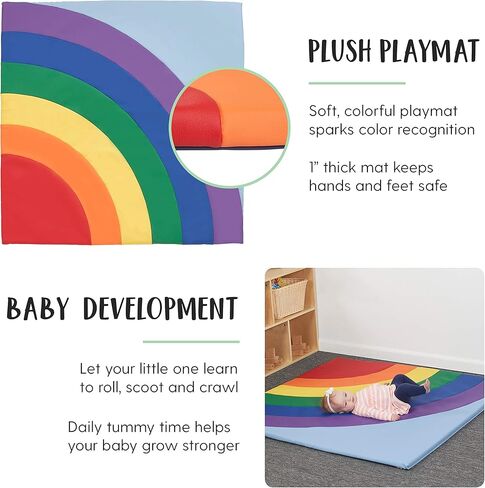 PLUSH PLAYMAT

Soft, colorful playmat sparks color recognition

1" thick mat keeps hands and feet safe

BABY DEVELOPMENT

Let your little one learn to roll, scoot and crawl

Daily tummy time helps your baby grow stronger